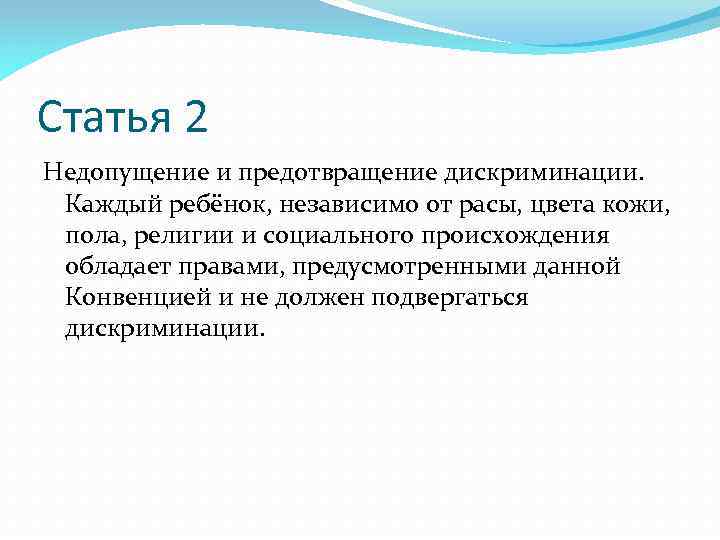 Статья 2

Недопущение и предотвращение дискриминации. Каждый ребёнок, независимо от расы, цвета кожи, пола, религии и социального происхождения обладает правами, предусмотренными данной Конвенцией и не должен подвергаться дискриминации.